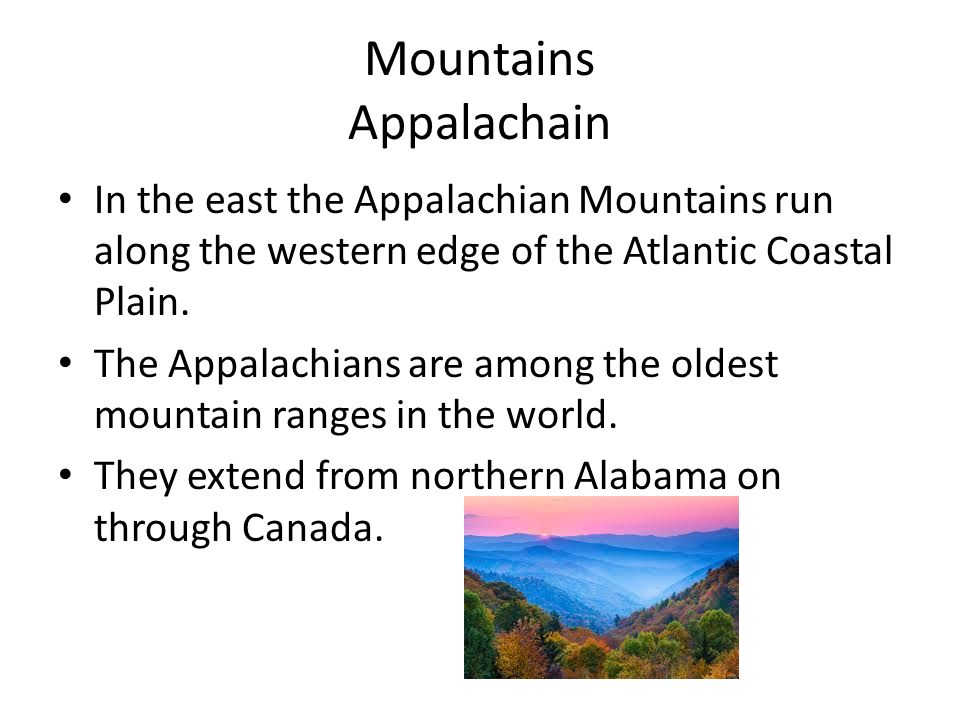 Mountains
Appalachain

• In the east the Appalachian Mountains run along the western edge of the Atlantic Coastal Plain.

• The Appalachians are among the oldest mountain ranges in the world.

• They extend from northern Alabama on through Canada.